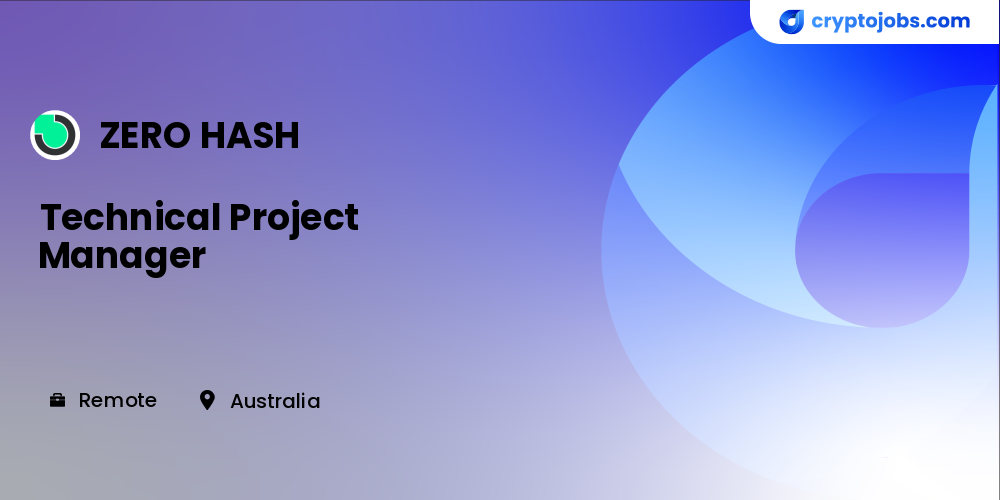 cryptojobs.com

ZERO HASH

Technical Project Manager

Remote Australia